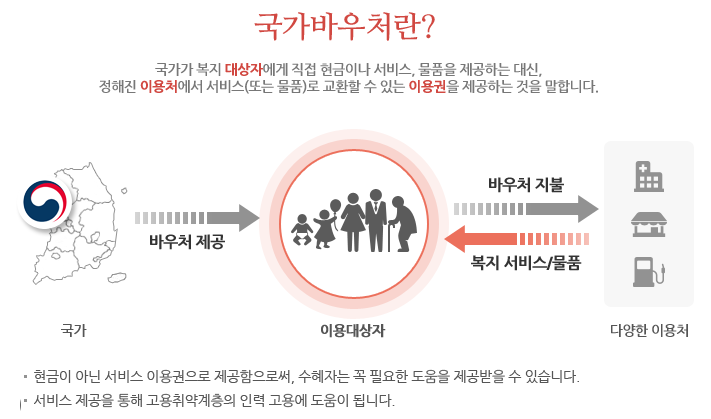 국가바우처란?

국가가 복지 대상자에게 직접 현금이나 서비스, 물품을 제공하는 대신, 정해진 이용처에서 서비스(또는 물품)로 교환할 수 있는 이용권을 제공하는 것을 말합니다.

바우처 제공

바우처 지불

복지 서비스/물품

국가

이용대상자

다양한 이용처

▪ 현금이 아닌 서비스 이용권으로 제공함으로써, 수혜자는 꼭 필요한 도움을 제공받을 수 있습니다.

▪ 서비스 제공을 통해 고용취약계층의 인력 고용에 도움이 됩니다.